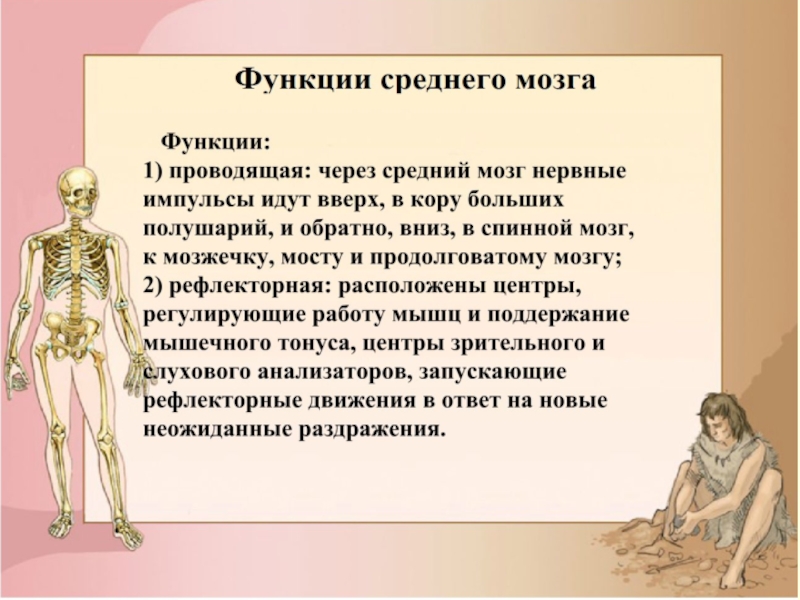 Функции среднего мозга

Функции:
1) проводящая: через средний мозг нервные импульсы идут вверх, в кору больших полушарий, и обратно, вниз, в спинной мозг, к мозжечку, мосту и продолговатому мозгу;
2) рефлекторная: расположены центры, регулирующие работу мышц и поддержание мышечного тонуса, центры зрительного и слухового анализаторов, запускающие рефлекторные движения в ответ на новые неожиданные раздражения.